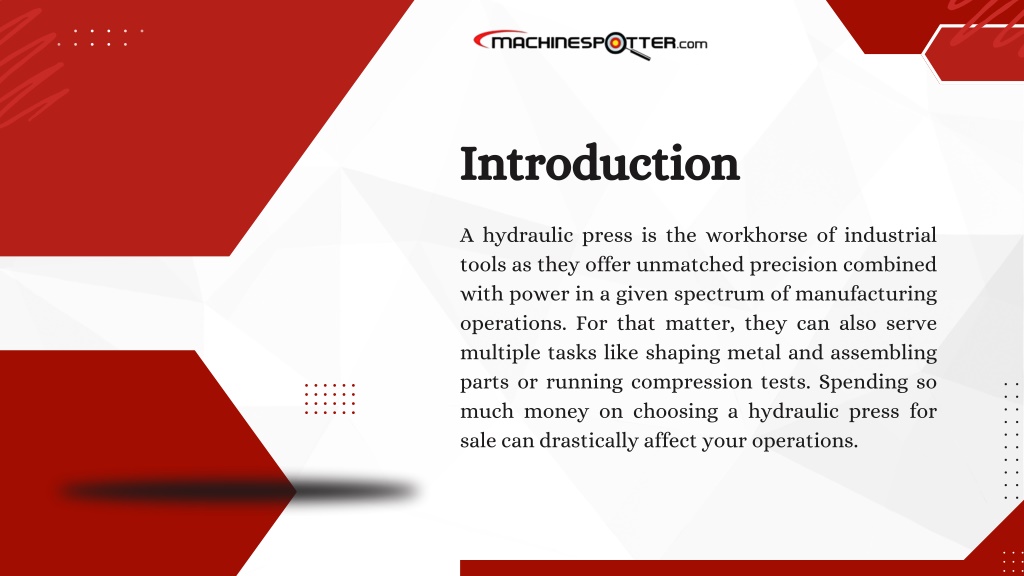 MACHINESPOTTER.com

Introduction

A hydraulic press is the workhorse of industrial tools as they offer unmatched precision combined with power in a given spectrum of manufacturing operations. For that matter, they can also serve multiple tasks like shaping metal and assembling parts or running compression tests. Spending so much money on choosing a hydraulic press for sale can drastically affect your operations.